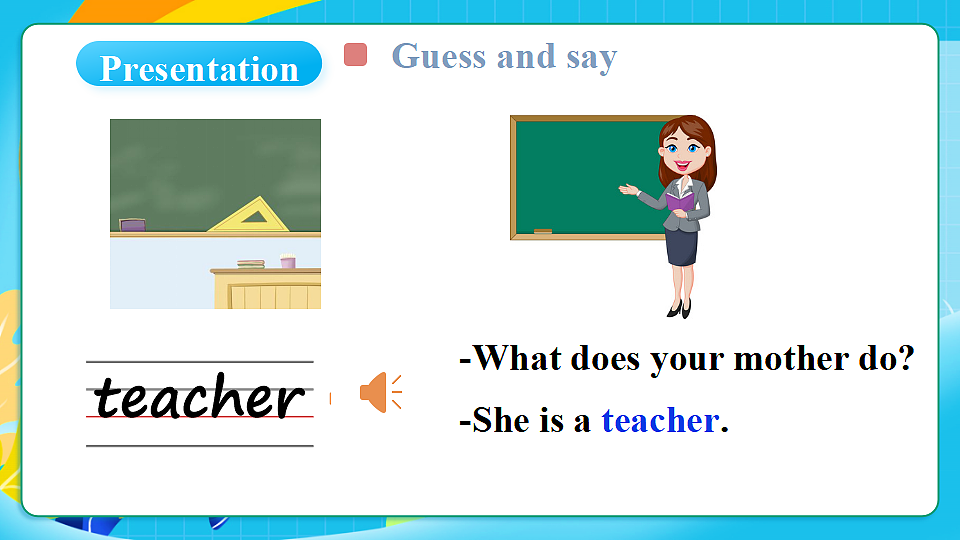 Presentation

Guess and say

teacher

-What does your mother do?

-She is a teacher.